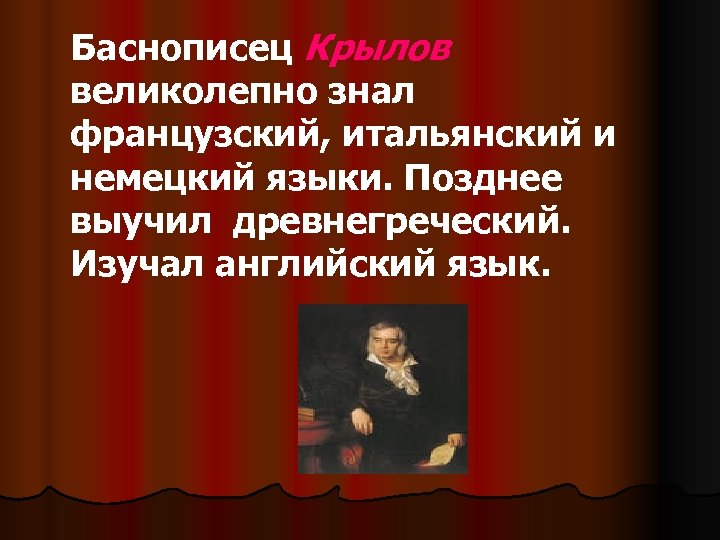 Баснописец Крылов великолепно знал французский, итальянский и немецкий языки. Позднее выучил древнегреческий. Изучал английский язык.